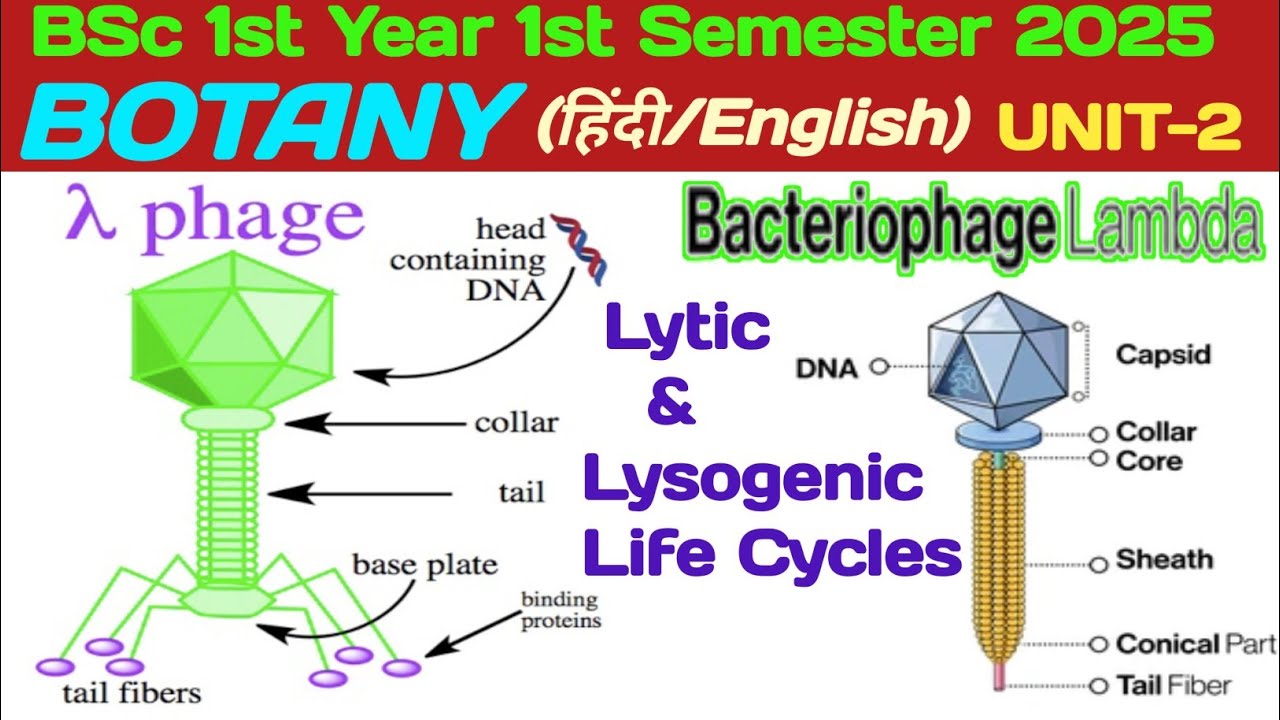 BSc 1st Year 1st Semester 2025

BOTANY (हिंदी/English) UNIT-2

λ phage

head containing DNA

collar

tail

base plate

binding proteins

tail fibers

Bacteriophage Lambda

Lytic & Lysogenic Life Cycles

DNA

Capsid

Collar

Core

Sheath

Conical Part

Tail Fiber